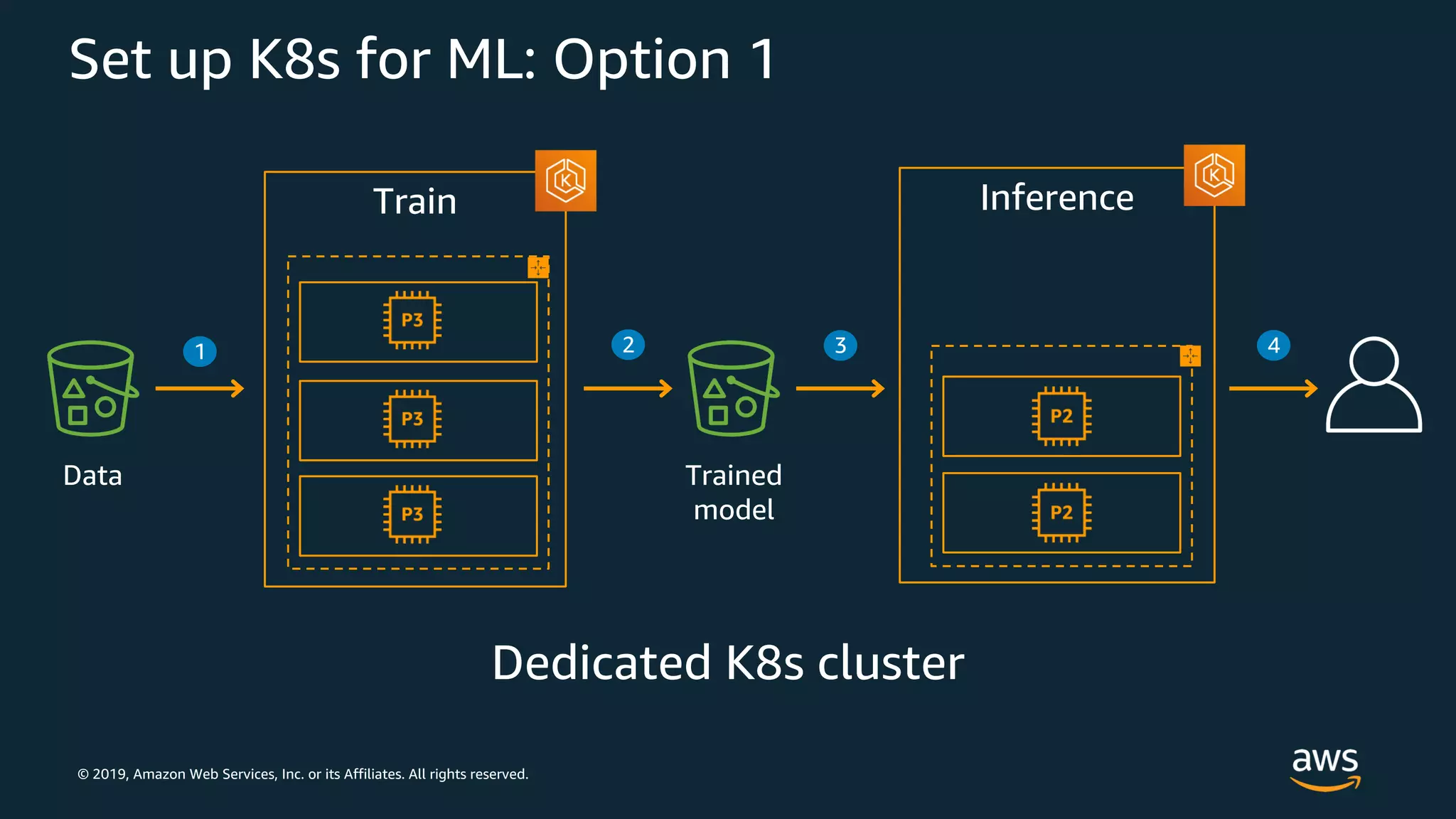 Set up K8s for ML: Option 1

Data

1

Train

P3

P3

P3

2

Trained model

3

Inference

P2

P2

4

Dedicated K8s cluster

© 2019, Amazon Web Services, Inc. or its Affiliates. All rights reserved.

aws